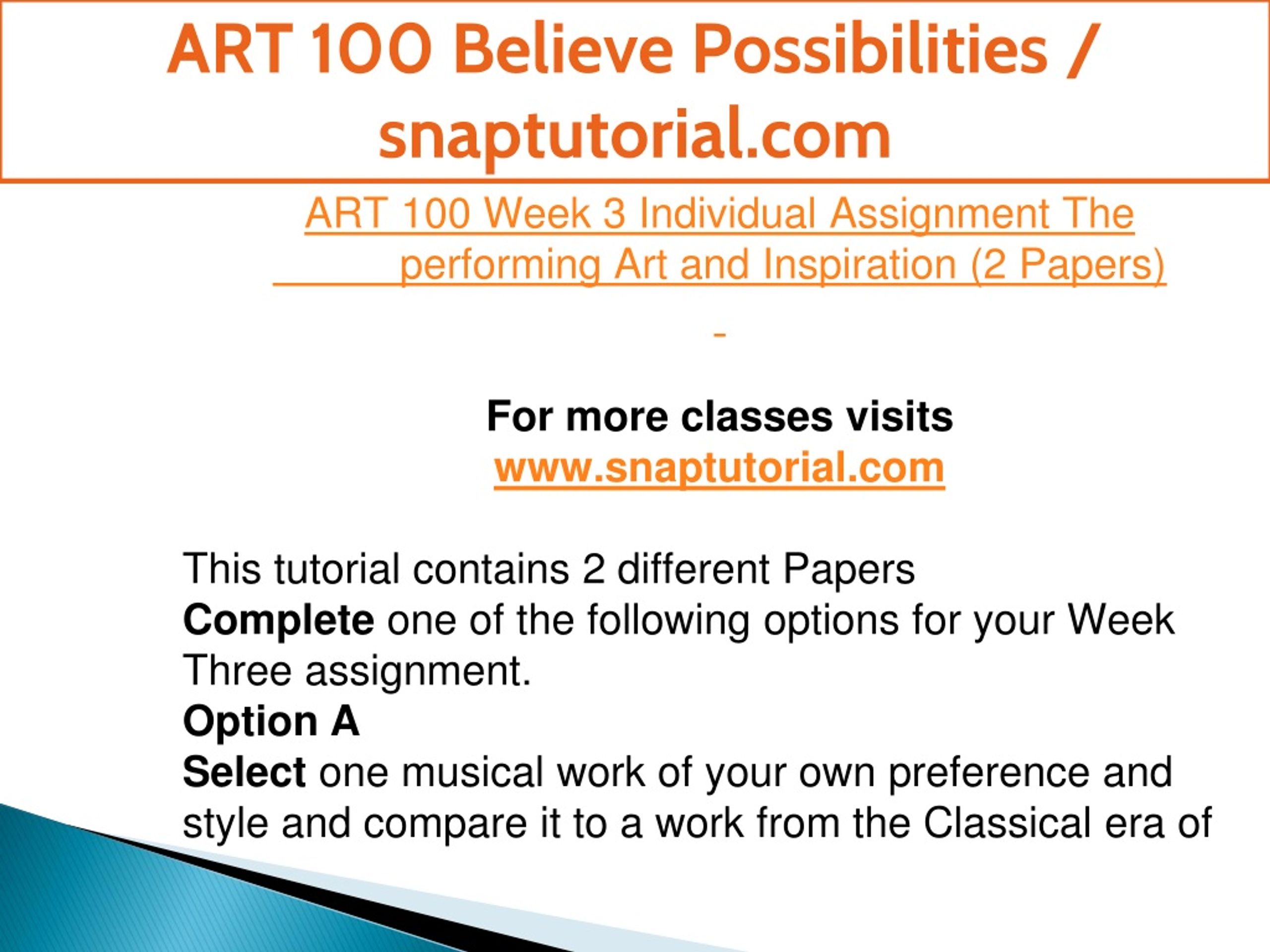 ART 100 Believe Possibilities / snaptutorial.com

ART 100 Week 3 Individual Assignment The performing Art and Inspiration (2 Papers)

For more classes visits
www.snaptutorial.com

This tutorial contains 2 different Papers
Complete one of the following options for your Week Three assignment.
Option A
Select one musical work of your own preference and style and compare it to a work from the Classical era of